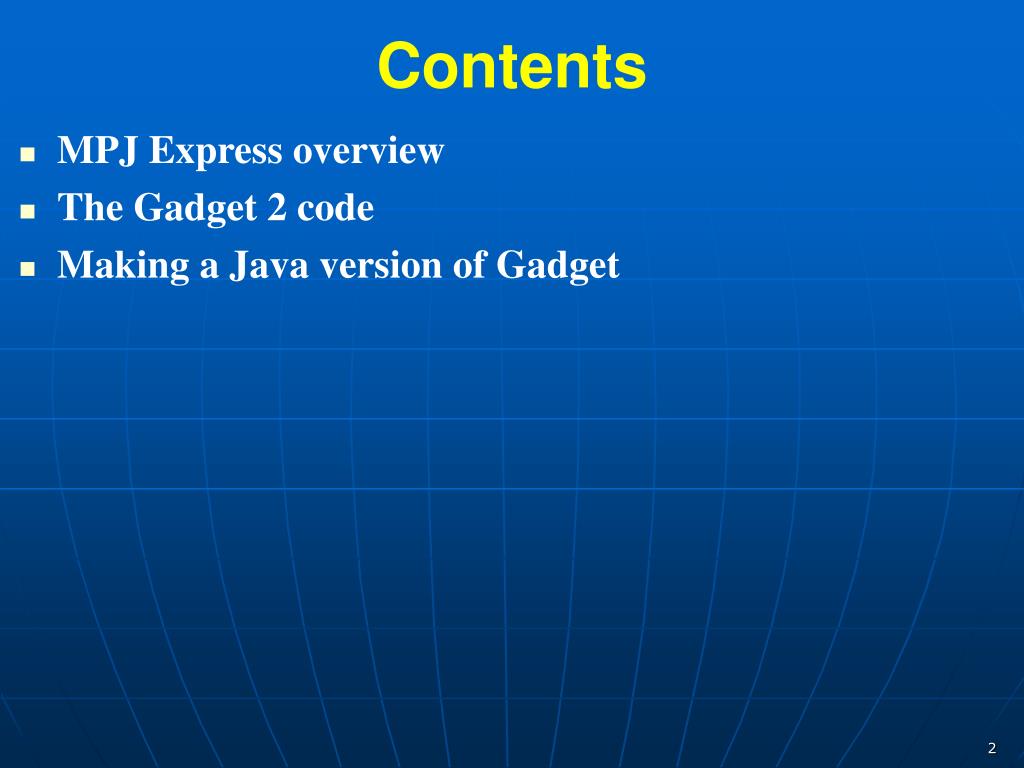 Contents

- MPJ Express overview
- The Gadget 2 code
- Making a Java version of Gadget

2